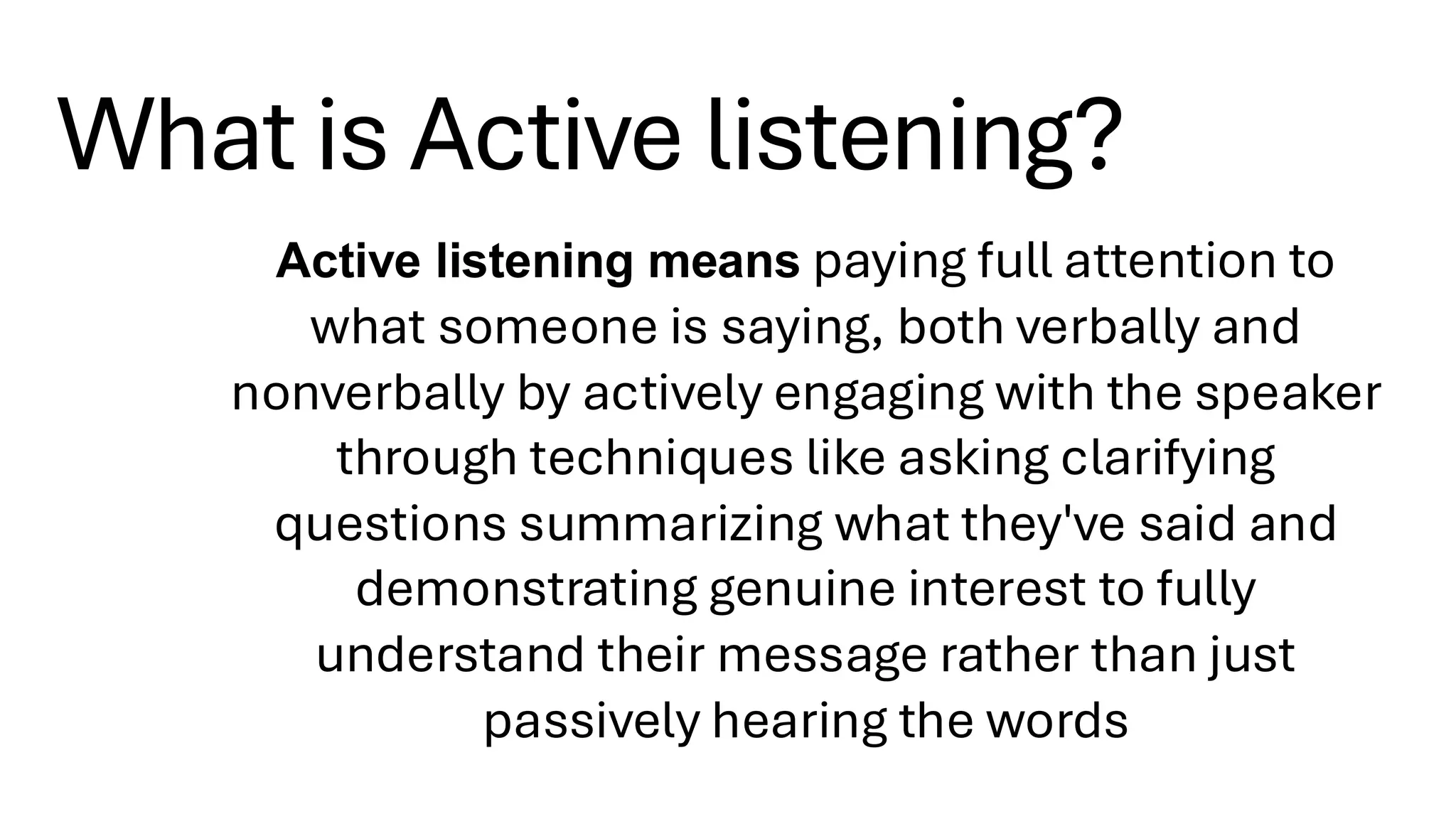 What is Active listening?

Active listening means paying full attention to what someone is saying, both verbally and nonverbally by actively engaging with the speaker through techniques like asking clarifying questions summarizing what they've said and demonstrating genuine interest to fully understand their message rather than just passively hearing the words